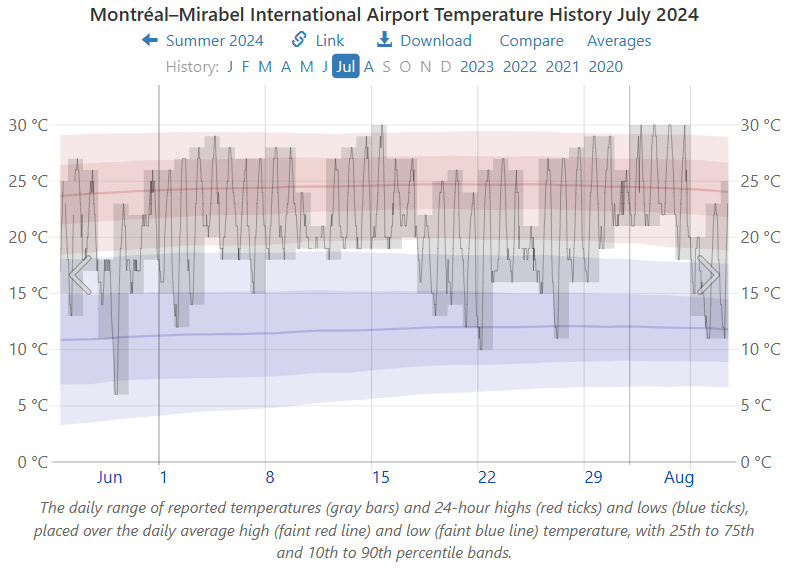 Montréal–Mirabel International Airport Temperature History July 2024

Summer 2024 Link Download Compare Averages

History: J F M A M J Jul A S O N D 2023 2022 2021 2020

30 °C
25 °C
20 °C
15 °C
10 °C
5 °C
0 °C

30 °C
25 °C
20 °C
15 °C
10 °C
5 °C
0 °C

Jun 1 8 15 22 29 Aug

The daily range of reported temperatures (gray bars) and 24-hour highs (red ticks) and lows (blue ticks), placed over the daily average high (faint red line) and low (faint blue line) temperature, with 25th to 75th and 10th to 90th percentile bands.